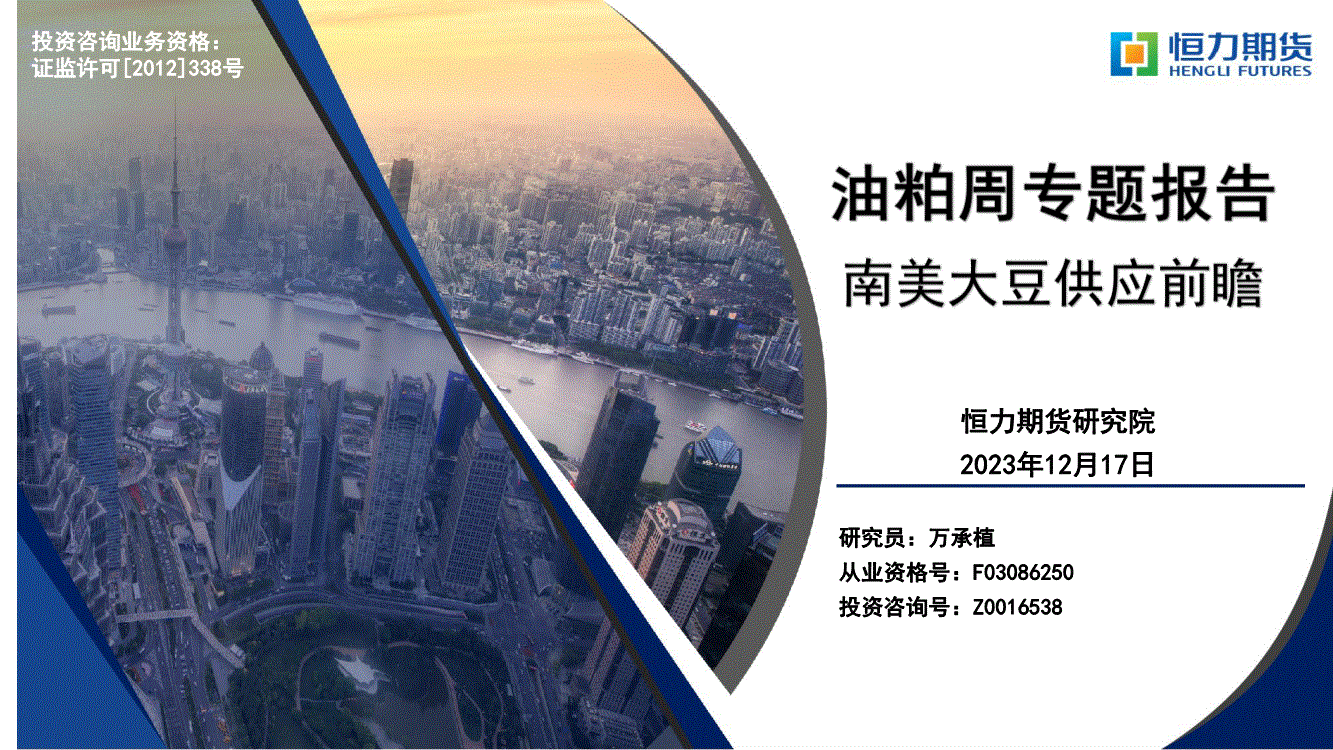 投资咨询业务资格：
证监许可[2012]338号

恒力期货
HENGLI FUTURES

油粕周专题报告

南美大豆供应前瞻

恒力期货研究院
2023年12月17日

研究员：万承植
从业资格号：F03086250
投资咨询号：Z0016538